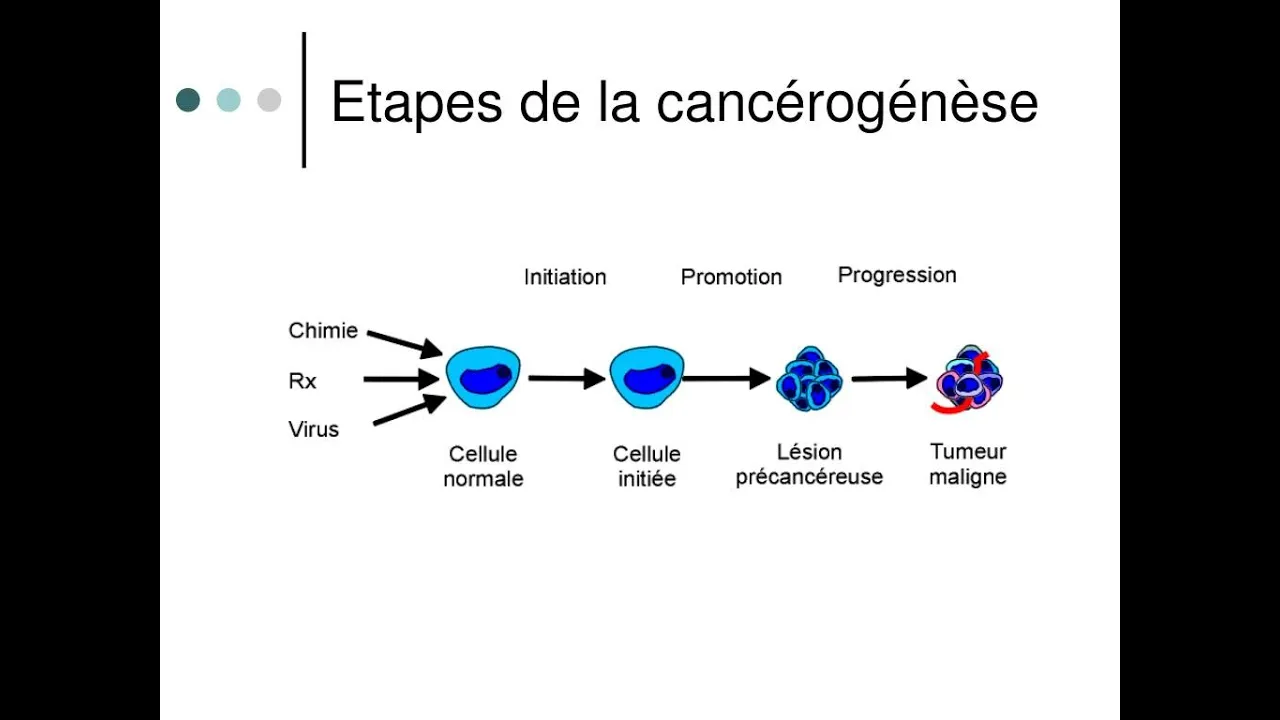 Etapes de la cancérogénèse

Initiation

Promotion

Progression

Chimie

Rx

Virus

Cellule normale

Cellule initiée

Lésion précancéreuse

Tumeur maligne